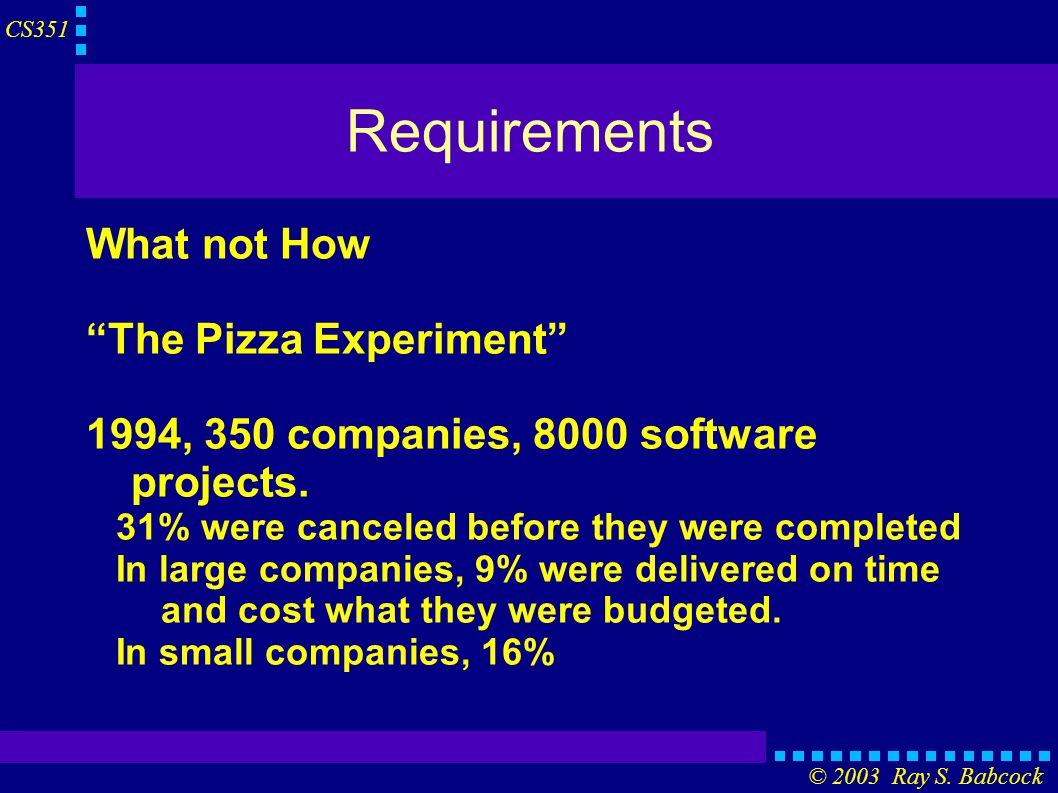 CS351

Requirements

What not How

“The Pizza Experiment”

1994, 350 companies, 8000 software projects.

31% were canceled before they were completed

In large companies, 9% were delivered on time and cost what they were budgeted.

In small companies, 16%

© 2003 Ray S. Babcock